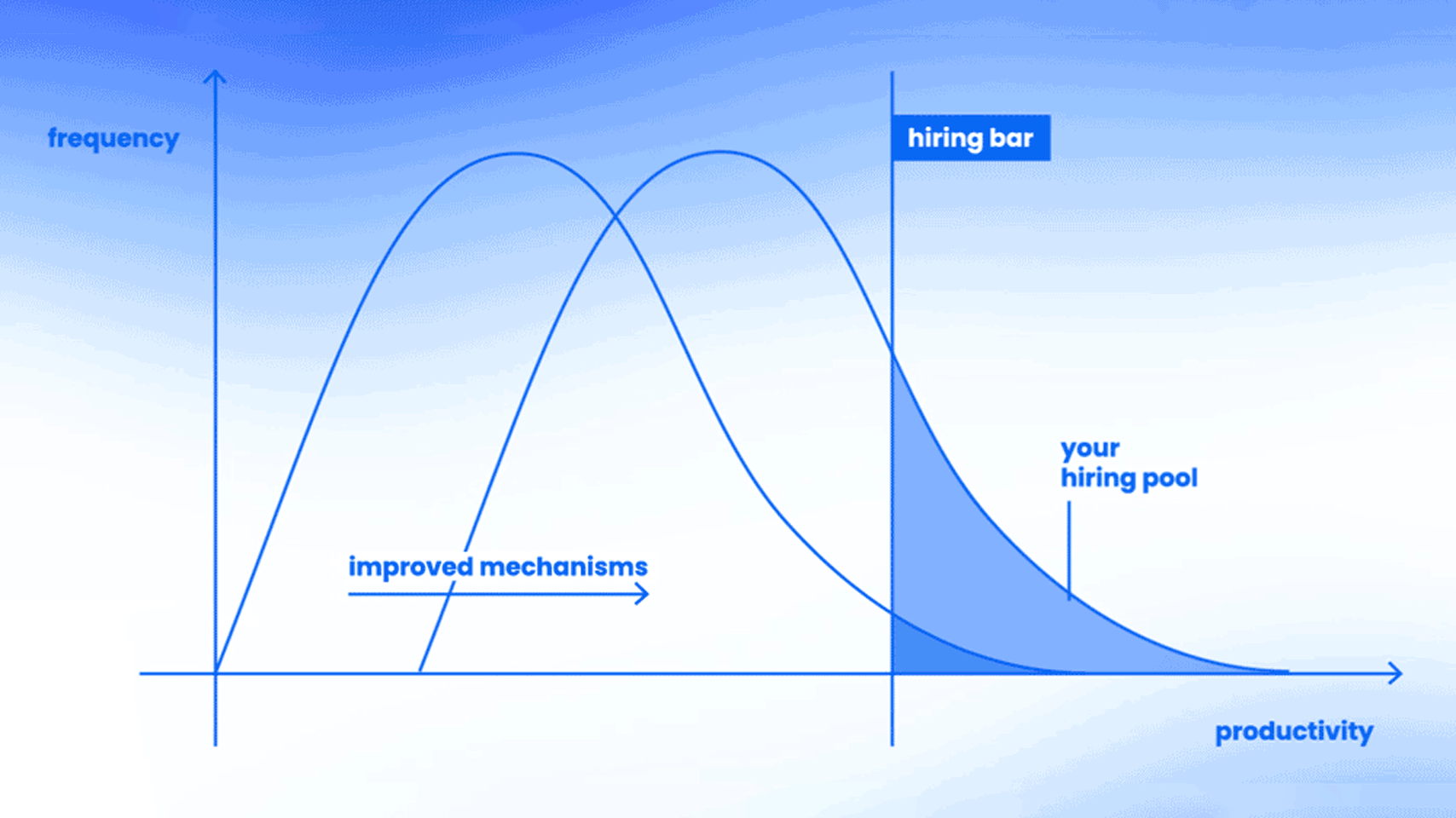 frequency

hiring bar

your hiring pool

improved mechanisms

productivity